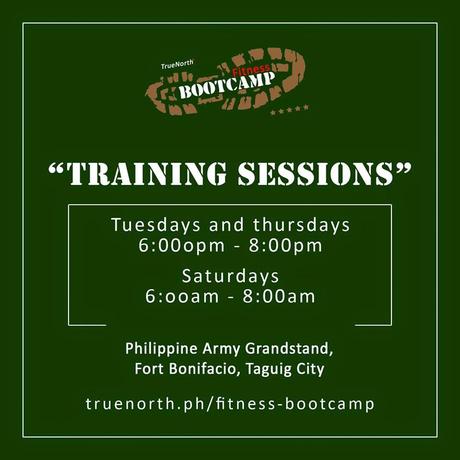 TrueNorth
Fitness
BOOTCAMP

"TRAINING SESSIONS"

Tuesdays and thursdays
6:00opm - 8:00pm

Saturdays
6:ooam - 8:00am

Philippine Army Grandstand,
Fort Bonifacio, Taguig City

truenorth.ph/fitness-bootcamp